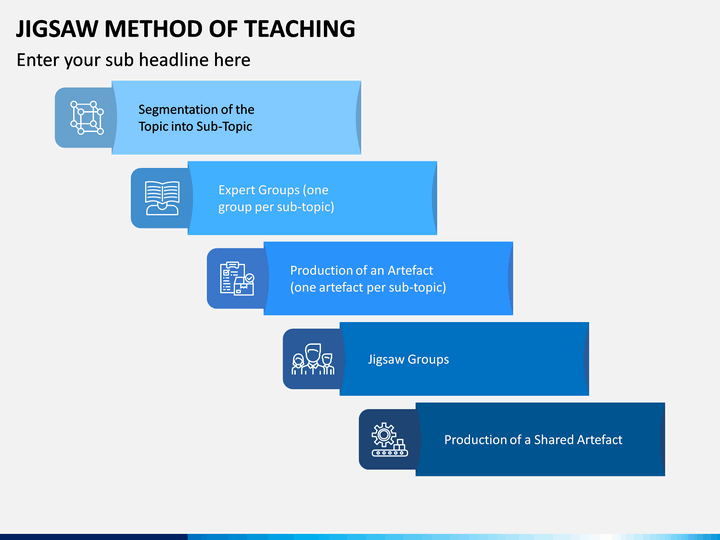 JIGSAW METHOD OF TEACHING

Enter your sub headline here

Segmentation of the Topic into Sub-Topic

Expert Groups (one group per sub-topic)

Production of an Artefact (one artefact per sub-topic)

Jigsaw Groups

Production of a Shared Artefact